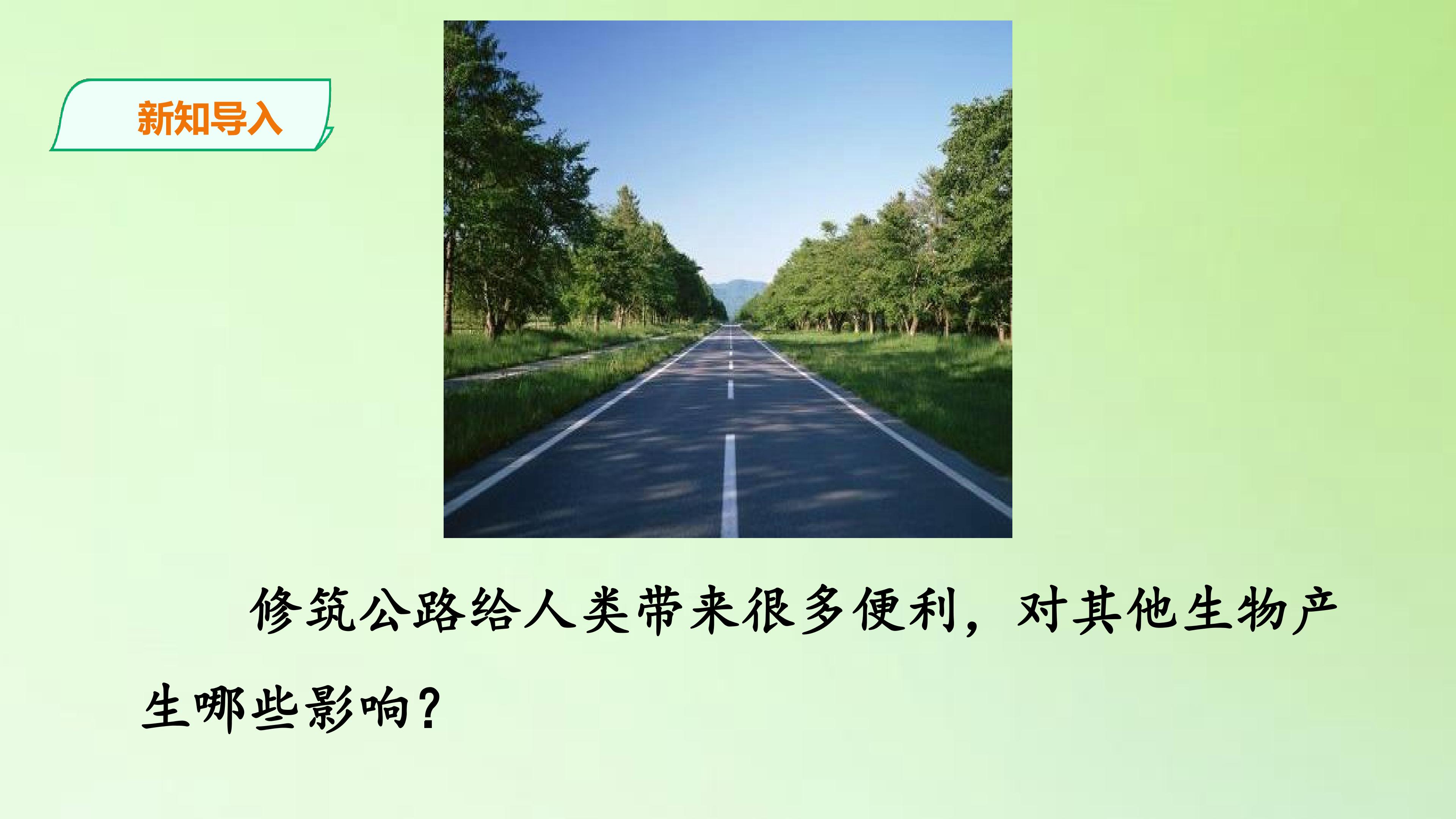 新知导入

修筑公路给人类带来很多便利，对其他生物产生哪些影响？